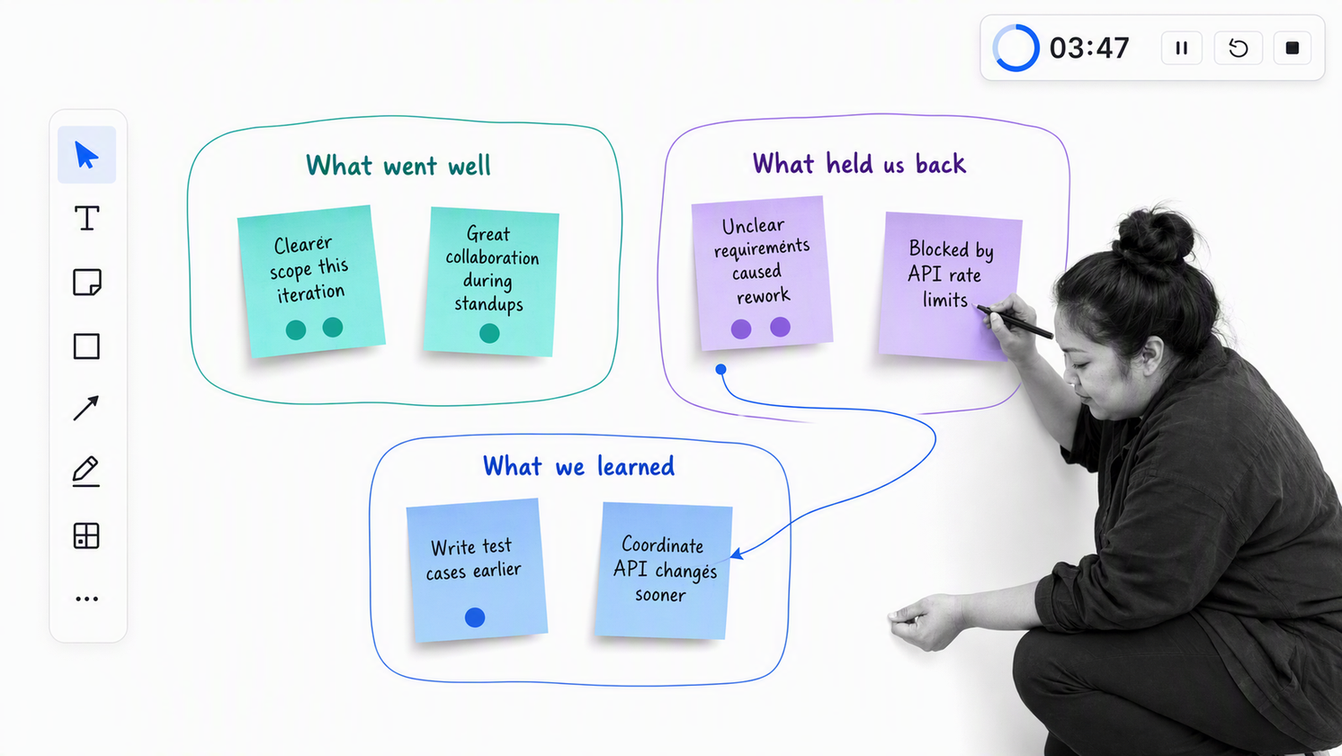 03:47

What went well

Clearer scope this iteration

Great collaboration during standups

What held us back

Unclear requirements caused rework

Blocked by API rate limits

What we learned

Write test cases earlier

Coordinate API changes sooner